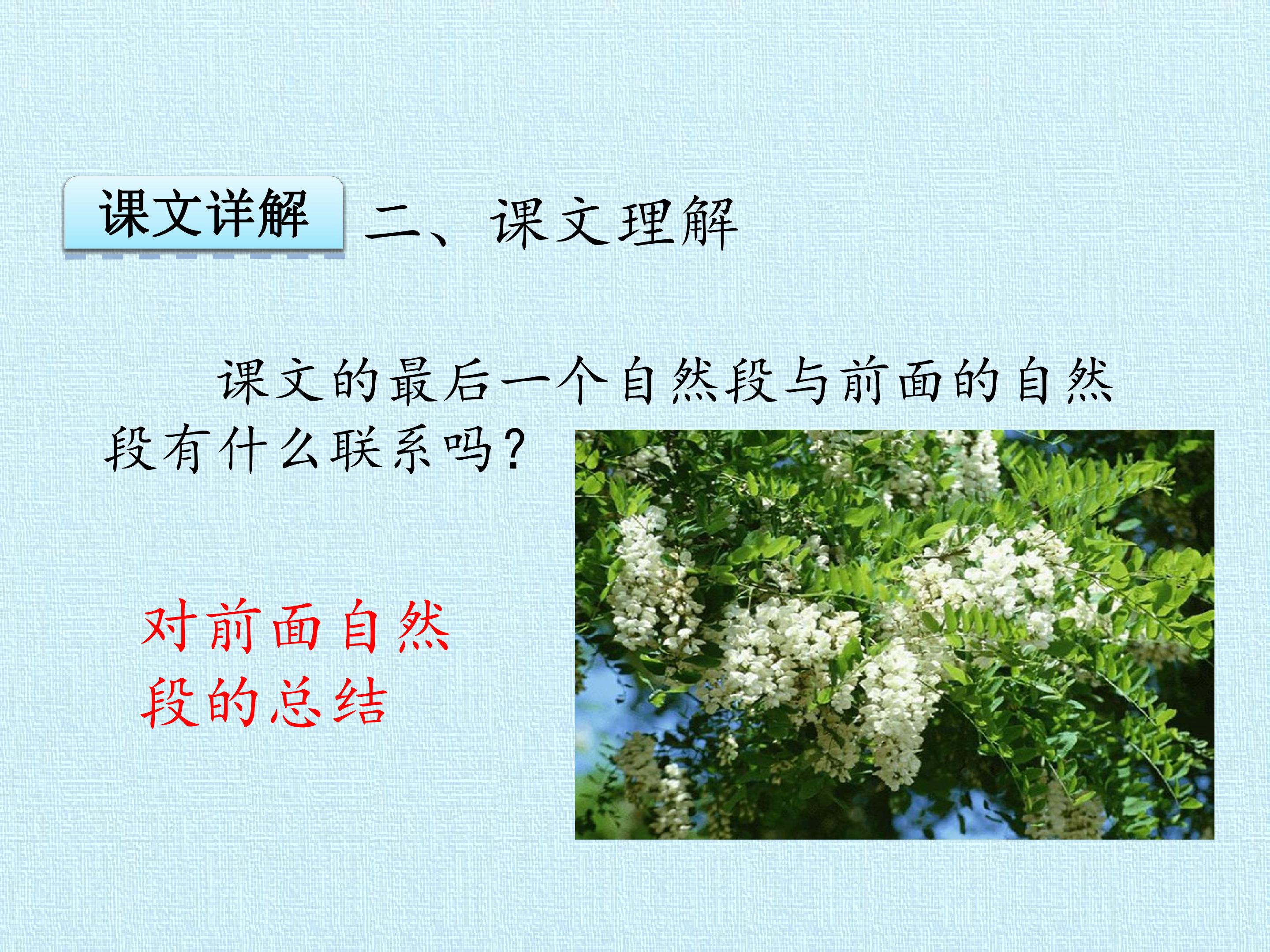 课文详解

二、课文理解

课文的最后一个自然段与前面的自然段有什么联系吗？

对前面自然段的总结